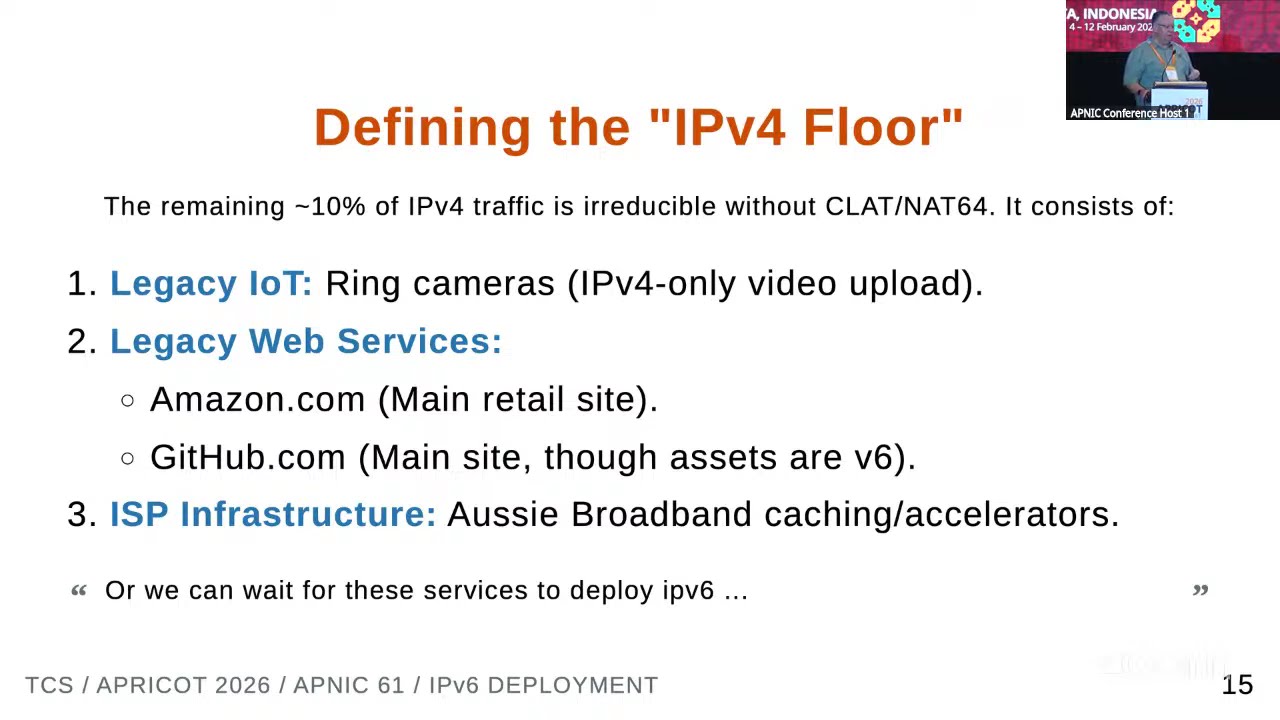 A, INDONESIA
4 – 12 February 202
APNIC Conference Host 1

Defining the "IPv4 Floor"

The remaining ~10% of IPv4 traffic is irreducible without CLAT/NAT64. It consists of:

1. Legacy IoT: Ring cameras (IPv4-only video upload).
2. Legacy Web Services:
○ Amazon.com (Main retail site).
○ GitHub.com (Main site, though assets are v6).
3. ISP Infrastructure: Aussie Broadband caching/accelerators.

“ Or we can wait for these services to deploy ipv6 ... ”

TCS / APRICOT 2026 / APNIC 61 / IPv6 DEPLOYMENT

15